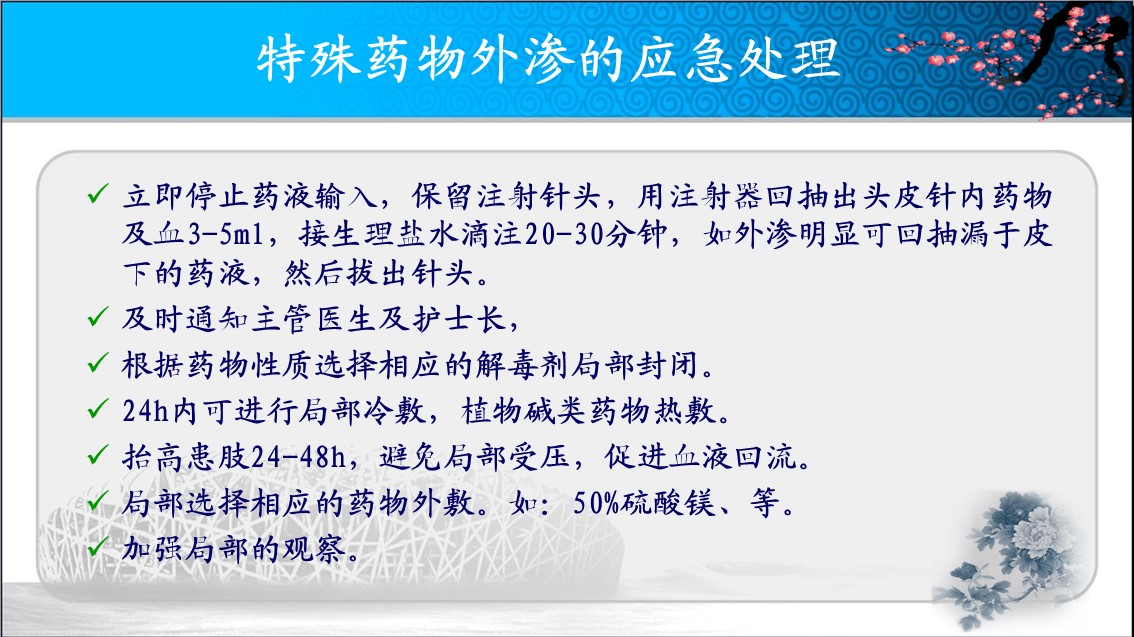 特殊药物外渗的应急处理

✓ 立即停止药液输入，保留注射针头，用注射器回抽出头皮针内药物及血3-5ml，接生理盐水滴注20-30分钟，如外渗明显可回抽漏于皮下的药液，然后拔出针头。
✓ 及时通知主管医生及护士长，
✓ 根据药物性质选择相应的解毒剂局部封闭。
✓ 24h内可进行局部冷敷，植物碱类药物热敷。
✓ 抬高患肢24-48h，避免局部受压，促进血液回流。
✓ 局部选择相应的药物外敷。如：50%硫酸镁、等。
✓ 加强局部的观察。